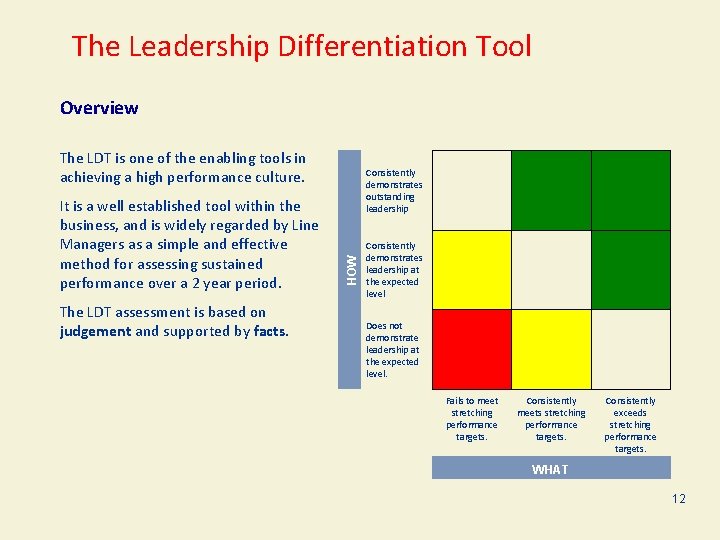 The Leadership Differentiation Tool

Overview

The LDT is one of the enabling tools in achieving a high performance culture.

It is a well established tool within the business, and is widely regarded by Line Managers as a simple and effective method for assessing sustained performance over a 2 year period.

The LDT assessment is based on judgement and supported by facts.

HOW

Consistently demonstrates outstanding leadership

Consistently demonstrates leadership at the expected level

Does not demonstrate leadership at the expected level.

Fails to meet stretching performance targets.

Consistently meets stretching performance targets.

Consistently exceeds stretching performance targets.

WHAT

12